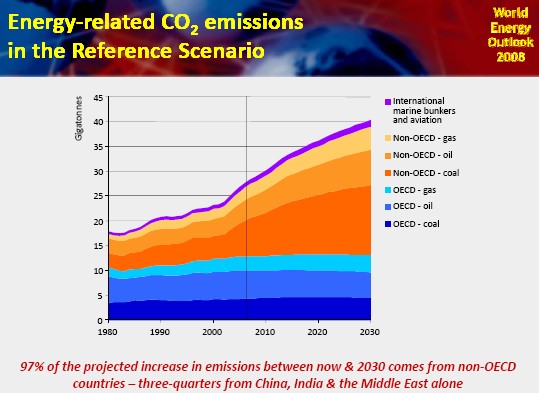 Energy-related $CO_2$ emissions in the Reference Scenario

World Energy Outlook 2008

Gigatonnes

45
40
35
30
25
20
15
10
5
0

1980 1990 2000 2010 2020 2030

International marine bunkers and aviation
Non-OECD - gas
Non-OECD - oil
Non-OECD - coal
OECD - gas
OECD - oil
OECD - coal

97% of the projected increase in emissions between now & 2030 comes from non-OECD countries – three-quarters from China, India & the Middle East alone